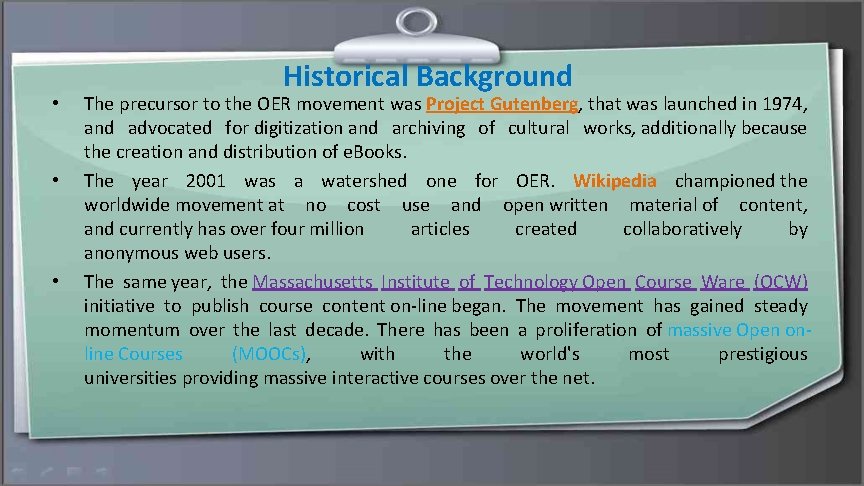 Historical Background

• The precursor to the OER movement was Project Gutenberg, that was launched in 1974, and advocated for digitization and archiving of cultural works, additionally because the creation and distribution of eBooks.

• The year 2001 was a watershed one for OER. Wikipedia championed the worldwide movement at no cost use and open written material of content, and currently has over four million articles created collaboratively by anonymous web users.

• The same year, the Massachusetts Institute of Technology Open Course Ware (OCW) initiative to publish course content on-line began. The movement has gained steady momentum over the last decade. There has been a proliferation of massive Open on-line Courses (MOOCs), with the world's most prestigious universities providing massive interactive courses over the net.